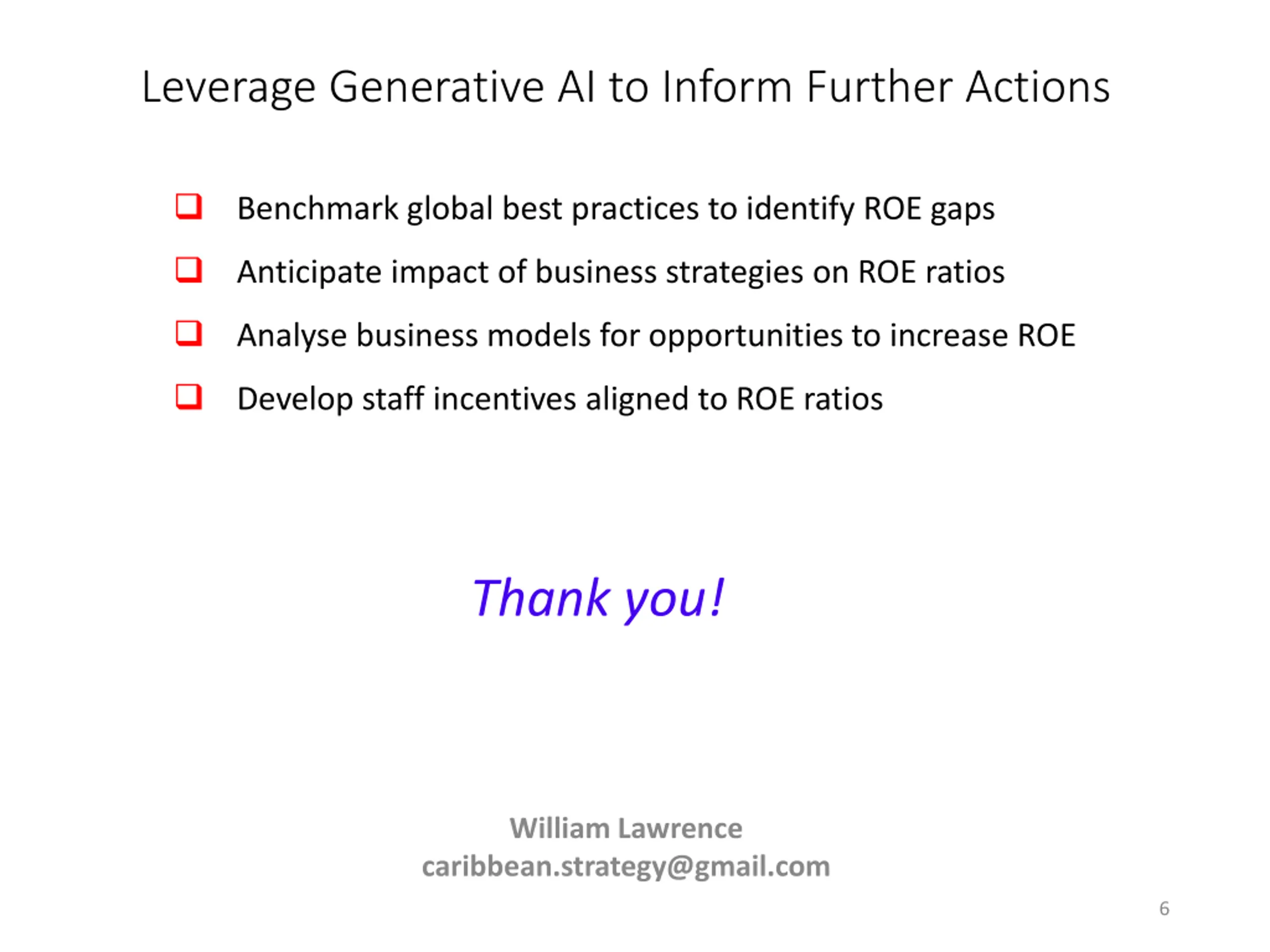 Leverage Generative AI to Inform Further Actions

❑ Benchmark global best practices to identify ROE gaps

❑ Anticipate impact of business strategies on ROE ratios

❑ Analyse business models for opportunities to increase ROE

❑ Develop staff incentives aligned to ROE ratios

Thank you!

William Lawrence
caribbean.strategy@gmail.com

6